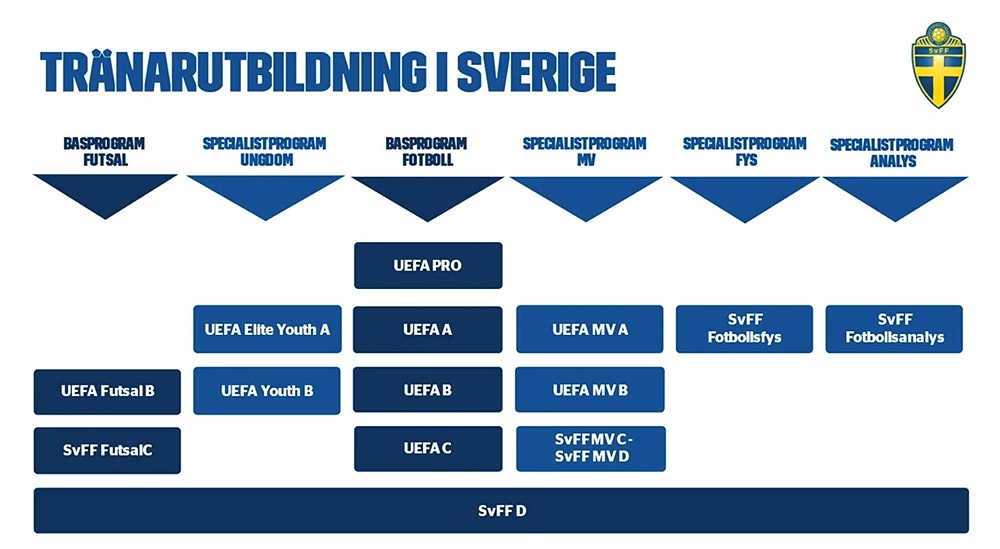 TRÄNARUTBILDNING I SVERIGE

SvFF

BASPROGRAM FUTSAL

SPECIALISTPROGRAM UNGDOM

BASPROGRAM FOTBOLL

SPECIALISTPROGRAM MV

SPECIALISTPROGRAM FYS

SPECIALISTPROGRAM ANALYS

UEFA PRO

UEFA Elite Youth A

UEFA A

UEFA MV A

SvFF Fotbollsfys

SvFF Fotbollsanalys

UEFA Futsal B

UEFA Youth B

UEFA B

UEFA MV B

SvFF FutsalC

UEFA C

SvFF MV C - SvFF MV D

SvFF D